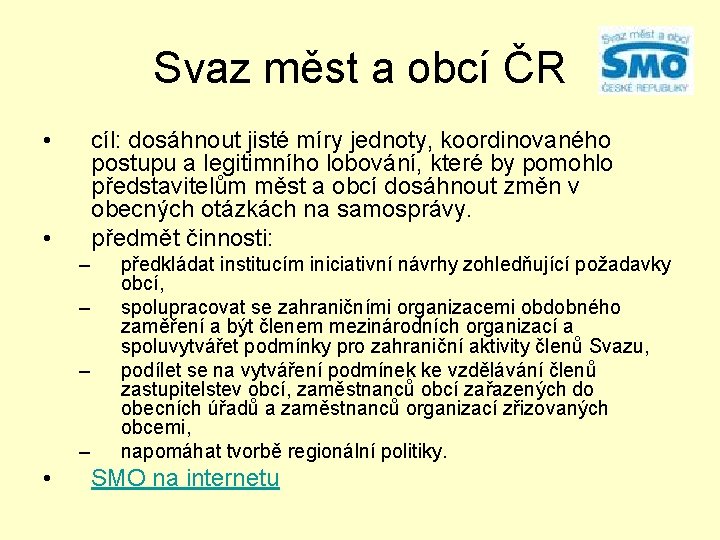 Svaz měst a obcí ČR

Svaz měst a obcí
SMO
ČESKÉ REPUBLIKY

• cíl: dosáhnout jisté míry jednoty, koordinovaného postupu a legitimního lobování, které by pomohlo představitelům měst a obcí dosáhnout změn v obecných otázkách na samosprávy.
• předmět činnosti:
– předkládat institucím iniciativní návrhy zohledňující požadavky obcí,
– spolupracovat se zahraničními organizacemi obdobného zaměření a být členem mezinárodních organizací a spoluvytvářet podmínky pro zahraniční aktivity členů Svazu,
– podílet se na vytváření podmínek ke vzdělávání členů zastupitelstev obcí, zaměstnanců obcí zařazených do obecních úřadů a zaměstnanců organizací zřizovaných obcemi,
– napomáhat tvorbě regionální politiky.
• SMO na internetu